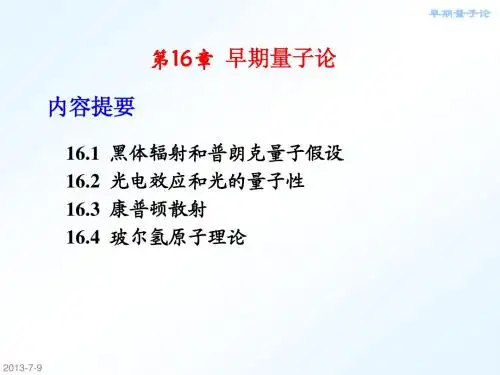 早期量子论

第16章 早期量子论

内容提要

16.1 黑体辐射和普朗克量子假设
16.2 光电效应和光的量子性
16.3 康普顿散射
16.4 玻尔氢原子理论

2013-7-9